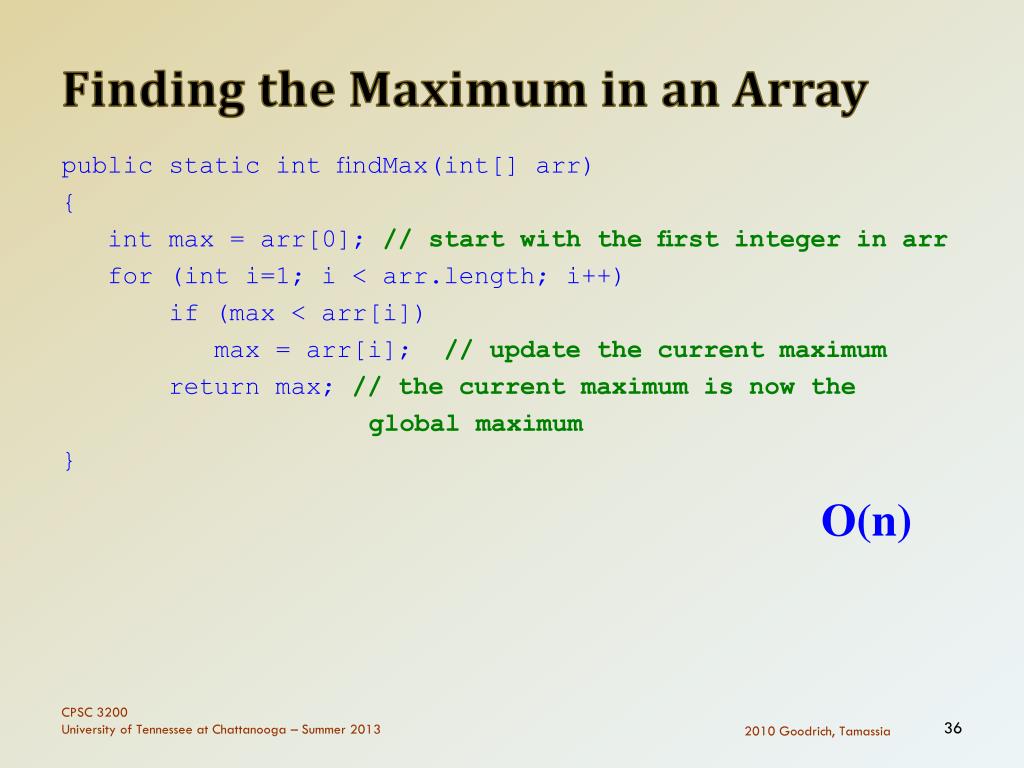 Finding the Maximum in an Array

public static int findMax(int[] arr)
{
int max = arr[0]; // start with the first integer in arr
for (int i=1; i < arr.length; i++)
if (max < arr[i])
max = arr[i]; // update the current maximum
return max; // the current maximum is now the global maximum
}

O(n)

CPSC 3200
University of Tennessee at Chattanooga – Summer 2013

2010 Goodrich, Tamassia

36